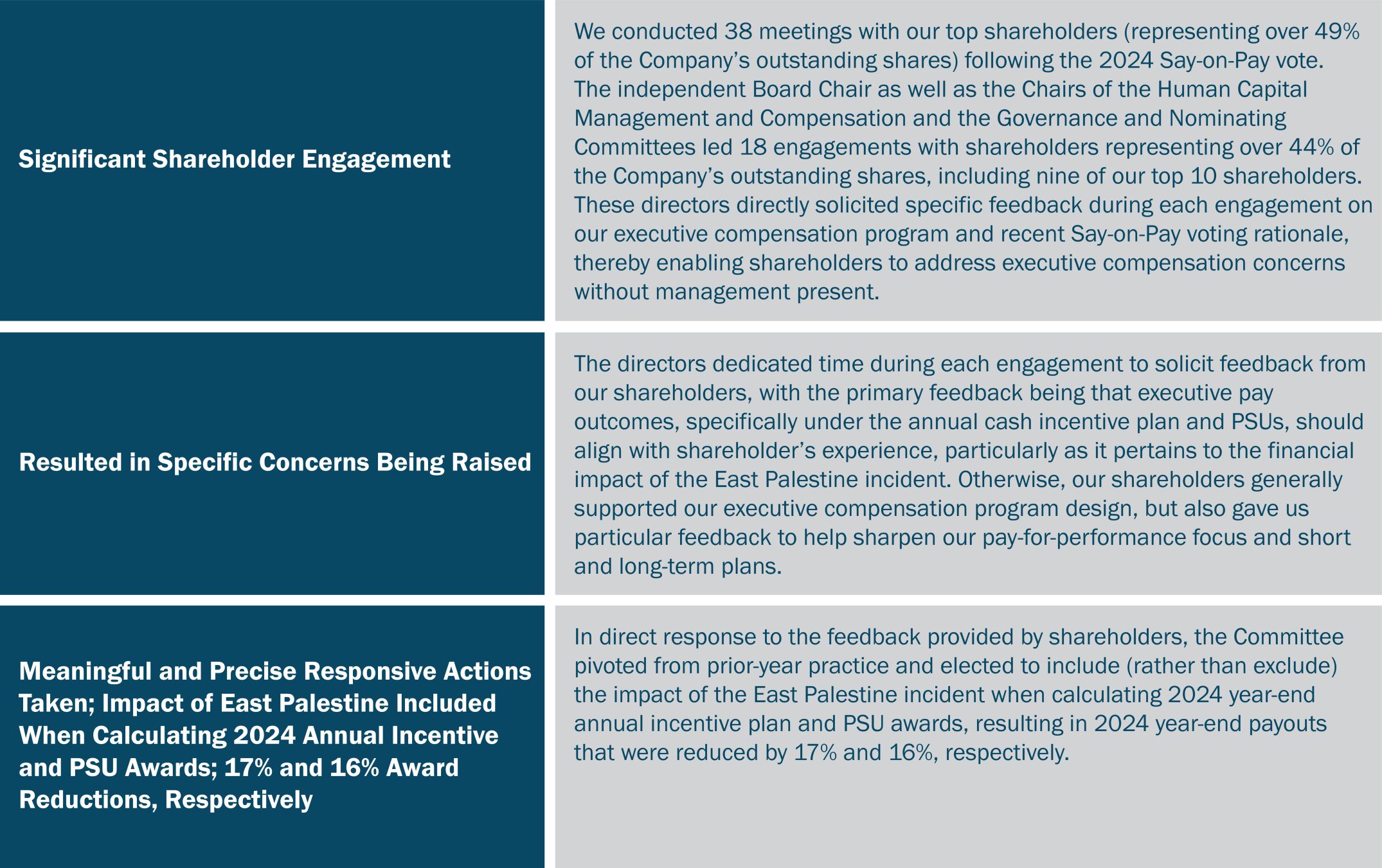 | | |
|---|---|
| Significant Shareholder Engagement | We conducted 38 meetings with our top shareholders (representing over 49% of the Company's outstanding shares) following the 2024 Say-on-Pay vote. The independent Board Chair as well as the Chairs of the Human Capital Management and Compensation and the Governance and Nominating Committees led 18 engagements with shareholders representing over 44% of the Company's outstanding shares, including nine of our top 10 shareholders. These directors directly solicited specific feedback during each engagement on our executive compensation program and recent Say-on-Pay voting rationale, thereby enabling shareholders to address executive compensation concerns without management present. |
| Resulted in Specific Concerns Being Raised | The directors dedicated time during each engagement to solicit feedback from our shareholders, with the primary feedback being that executive pay outcomes, specifically under the annual cash incentive plan and PSUs, should align with shareholder's experience, particularly as it pertains to the financial impact of the East Palestine incident. Otherwise, our shareholders generally supported our executive compensation program design, but also gave us particular feedback to help sharpen our pay-for-performance focus and short and long-term plans. |
| Meaningful and Precise Responsive Actions Taken; Impact of East Palestine Included When Calculating 2024 Annual Incentive and PSU Awards; 17% and 16% Award Reductions, Respectively | In direct response to the feedback provided by shareholders, the Committee pivoted from prior-year practice and elected to include (rather than exclude) the impact of the East Palestine incident when calculating 2024 year-end annual incentive plan and PSU awards, resulting in 2024 year-end payouts that were reduced by 17% and 16%, respectively. |